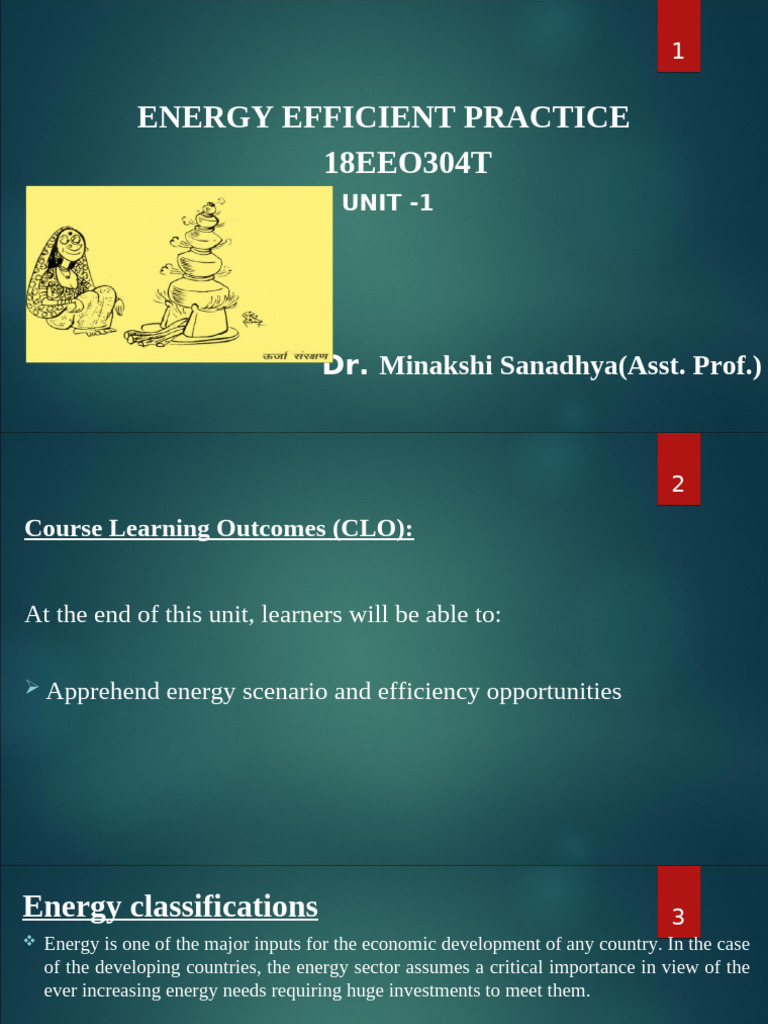 1

ENERGY EFFICIENT PRACTICE
18EEO304T
UNIT -1

ऊर्जा संरक्षण

Dr. Minakshi Sanadhya(Asst. Prof.)

2

Course Learning Outcomes (CLO):

At the end of this unit, learners will be able to:

➢ Apprehend energy scenario and efficiency opportunities

Energy classifications

3

❖ Energy is one of the major inputs for the economic development of any country. In the case of the developing countries, the energy sector assumes a critical importance in view of the ever increasing energy needs requiring huge investments to meet them.